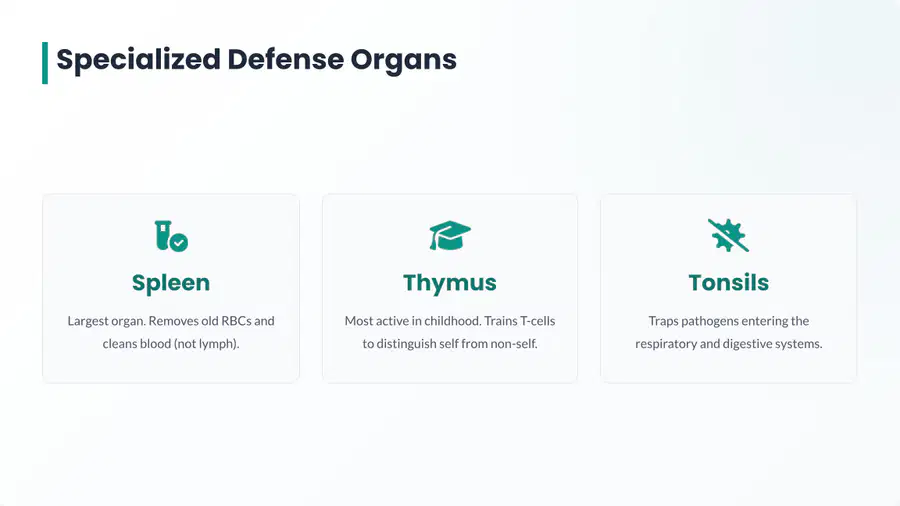 Specialized Defense Organs

Spleen

Largest organ. Removes old RBCs and cleans blood (not lymph).

Thymus

Most active in childhood. Trains T-cells to distinguish self from non-self.

Tonsils

Traps pathogens entering the respiratory and digestive systems.